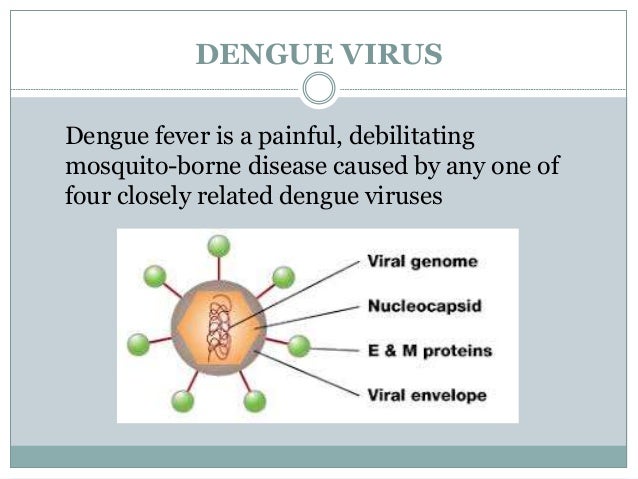 DENGUE VIRUS

Dengue fever is a painful, debilitating mosquito-borne disease caused by any one of four closely related dengue viruses

Viral genome
Nucleocapsid
E & M proteins
Viral envelope